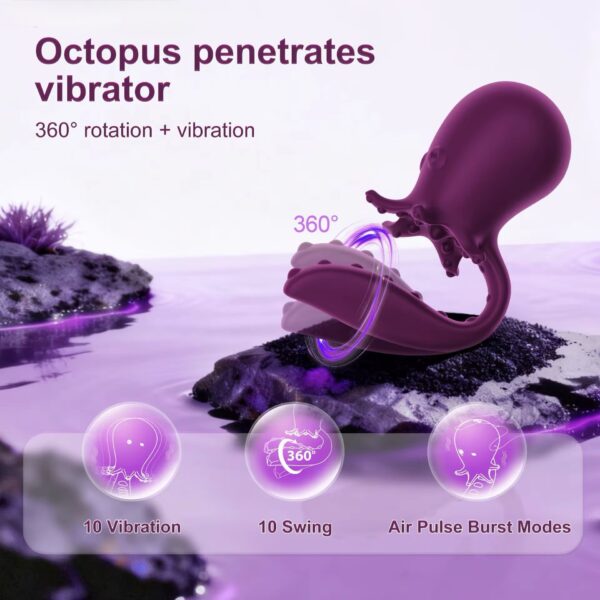 Octopus penetrates vibrator

360° rotation + vibration

360°

360°

10 Vibration

10 Swing

Air Pulse Burst Modes